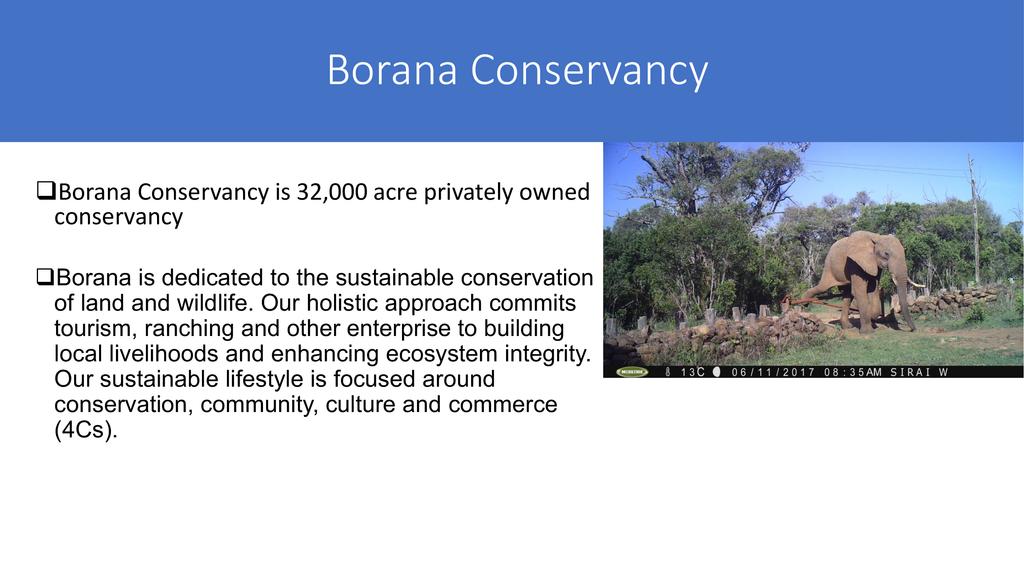 Borana Conservancy

❑Borana Conservancy is 32,000 acre privately owned conservancy

❑Borana is dedicated to the sustainable conservation of land and wildlife. Our holistic approach commits tourism, ranching and other enterprise to building local livelihoods and enhancing ecosystem integrity. Our sustainable lifestyle is focused around conservation, community, culture and commerce (4Cs).

13C 06/11/2017 08:35AM SIRAI W